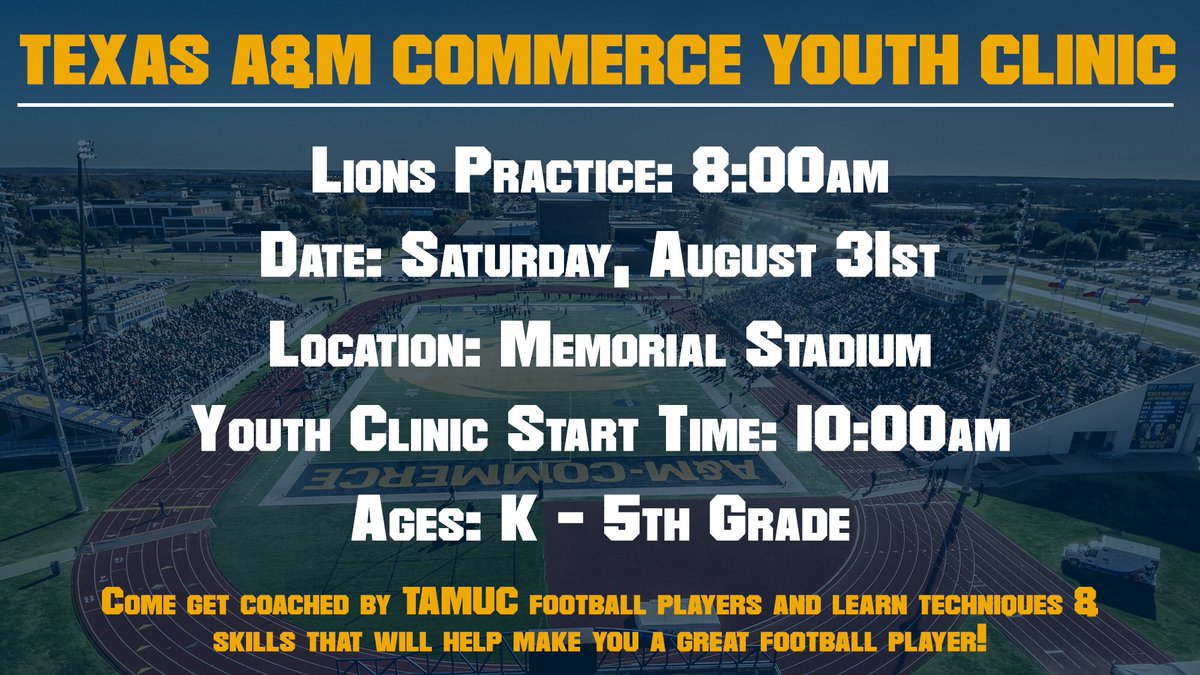 TEXAS A&M COMMERCE YOUTH CLINIC

Lions Practice: 8:00am

Date: Saturday, August 31st

Location: Memorial Stadium

Youth Clinic Start Time: 10:00am

Ages: K - 5th Grade

Come get coached by TAMUC football players and learn techniques & skills that will help make you a great football player!

A&M-COMMERCE